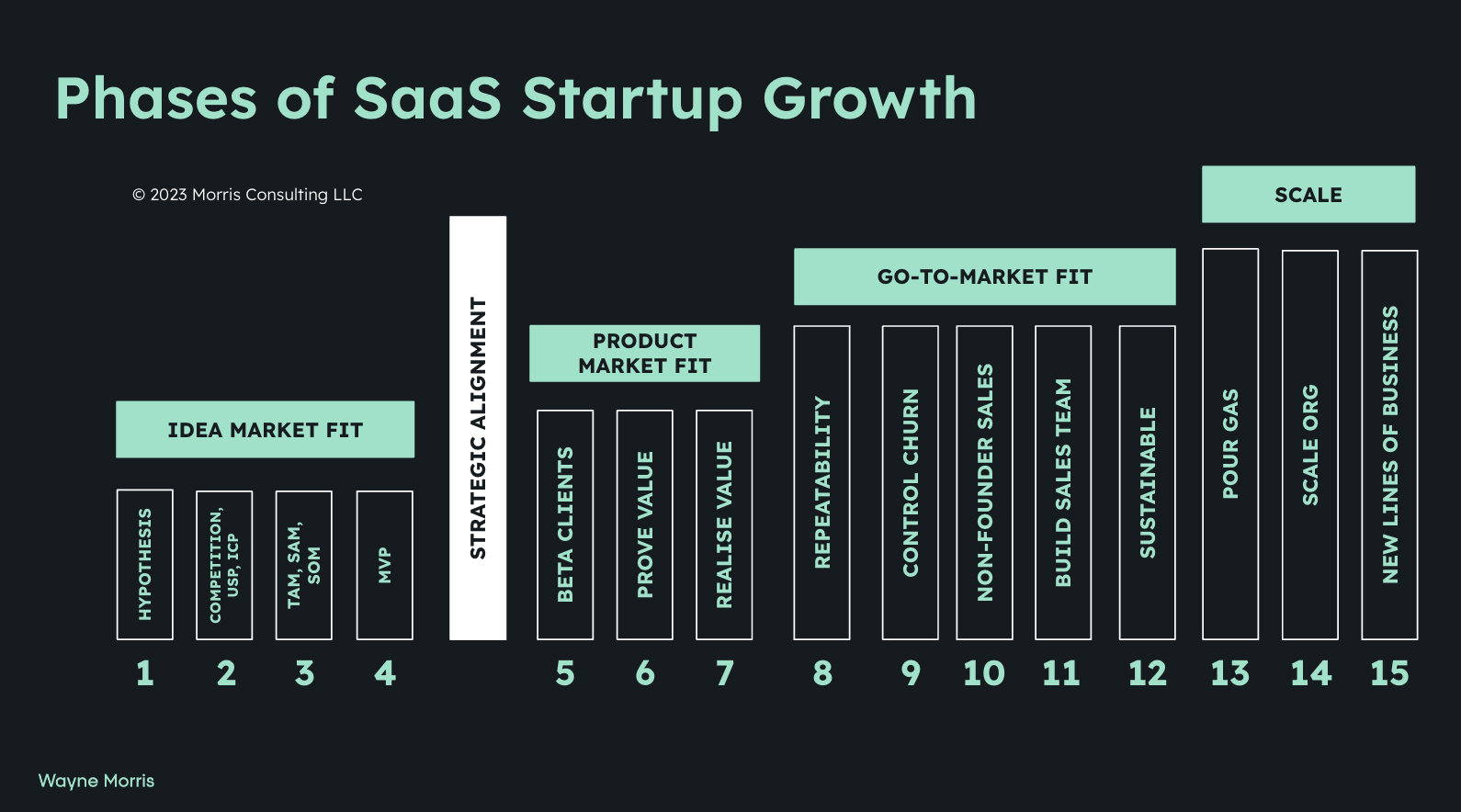 Phases of SaaS Startup Growth

© 2023 Morris Consulting LLC

IDEA MARKET FIT

HYPOTHESIS

COMPETITION, USP, ICP

TAM, SAM, SOM

MVP

1 2 3 4

STRATEGIC ALIGNMENT

PRODUCT MARKET FIT

BETA CLIENTS

PROVE VALUE

REALISE VALUE

5 6 7

GO-TO-MARKET FIT

REPEATABILITY

CONTROL CHURN

NON-FOUNDER SALES

BUILD SALES TEAM

SUSTAINABLE

8 9 10 11 12

SCALE

POUR GAS

SCALE ORG

NEW LINES OF BUSINESS

13 14 15

Wayne Morris